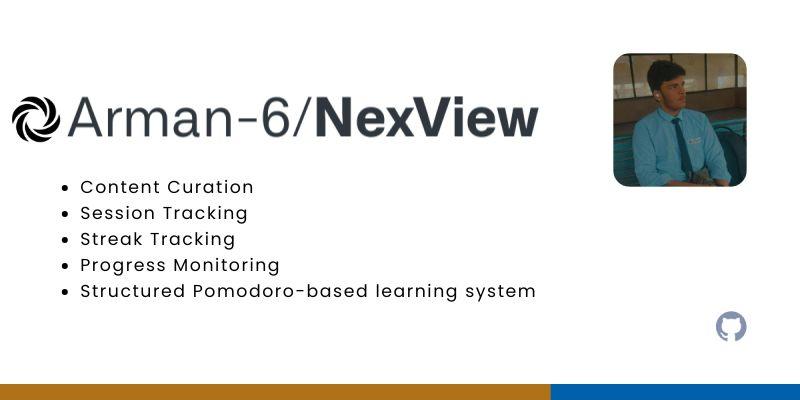 Arman-6/NexView

• Content Curation
• Session Tracking
• Streak Tracking
• Progress Monitoring
• Structured Pomodoro-based learning system